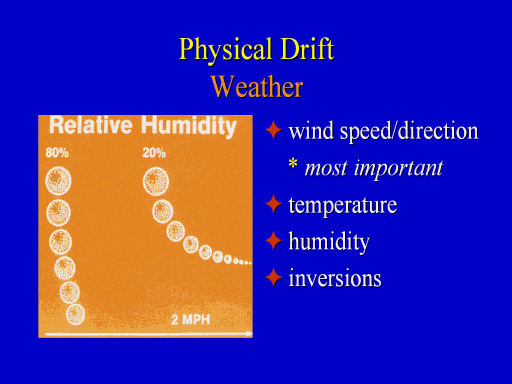 Physical Drift
Weather

Relative Humidity
80%
20%
2 MPH

✦ wind speed/direction
* most important
✦ temperature
✦ humidity
✦ inversions